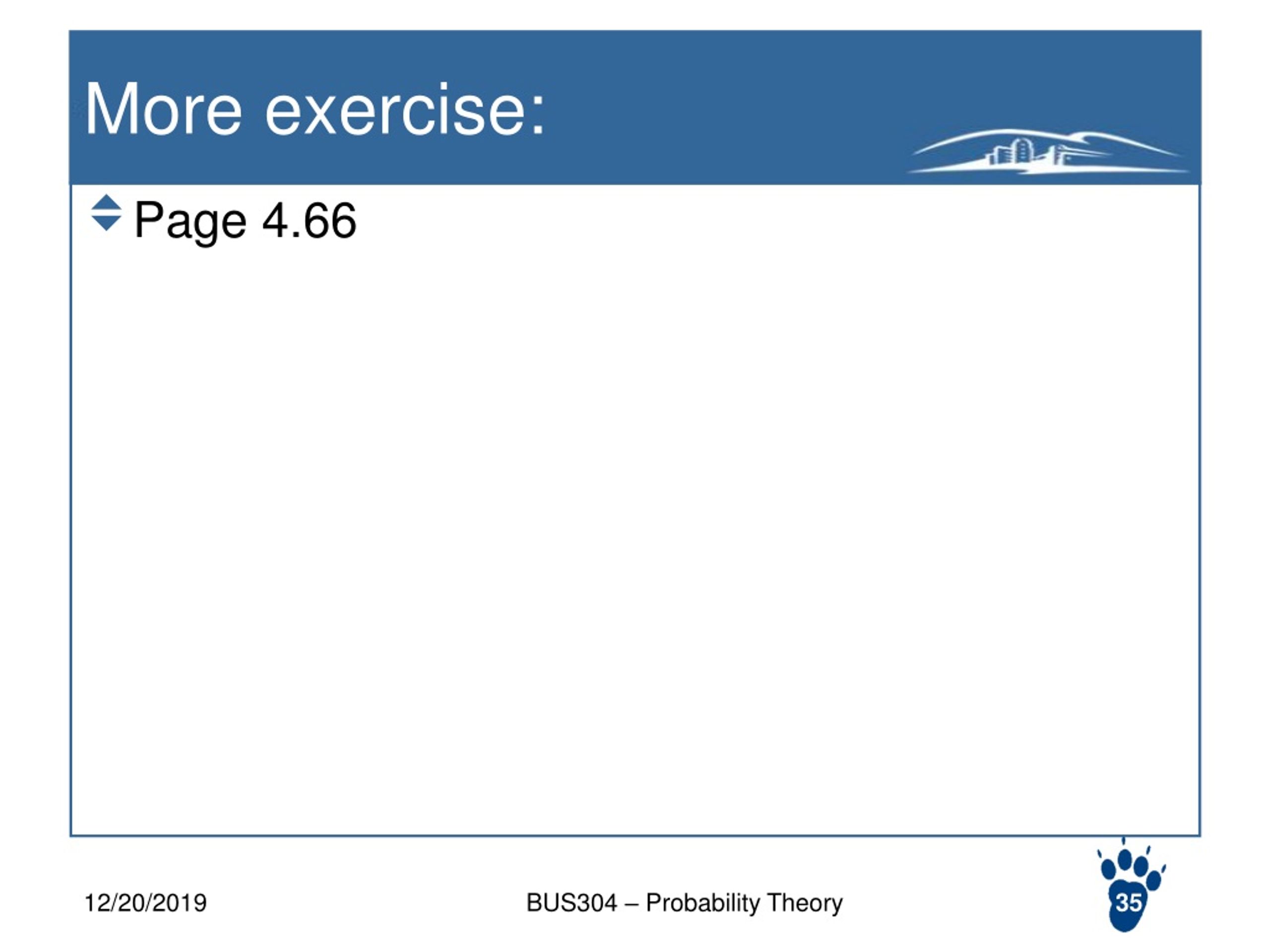 More exercise:

Page 4.66

12/20/2019

BUS304 – Probability Theory

35